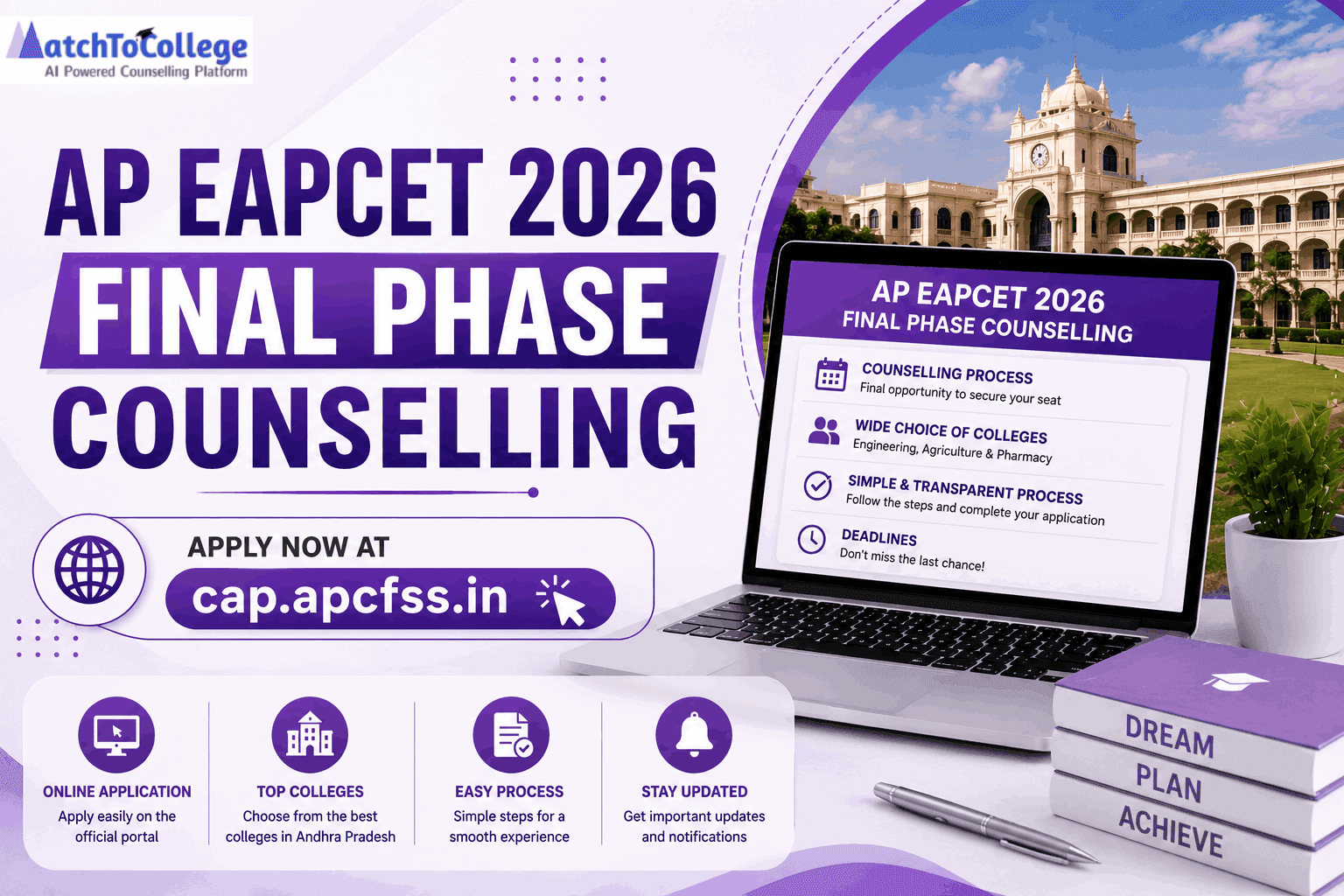 MatchToCollege
AI Powered Counselling Platform

AP EAPCET 2026
FINAL PHASE
COUNSELLING

APPLY NOW AT
cap.apcfss.in

AP EAPCET 2026
FINAL PHASE COUNSELLING

COUNSELLING PROCESS
Final opportunity to secure your seat

WIDE CHOICE OF COLLEGES
Engineering, Agriculture & Pharmacy

SIMPLE & TRANSPARENT PROCESS
Follow the steps and complete your application

DEADLINES
Don't miss the last chance!

ONLINE APPLICATION
Apply easily on the official portal

TOP COLLEGES
Choose from the best colleges in Andhra Pradesh

EASY PROCESS
Simple steps for a smooth experience

STAY UPDATED
Get important updates and notifications

DREAM
PLAN
ACHIEVE